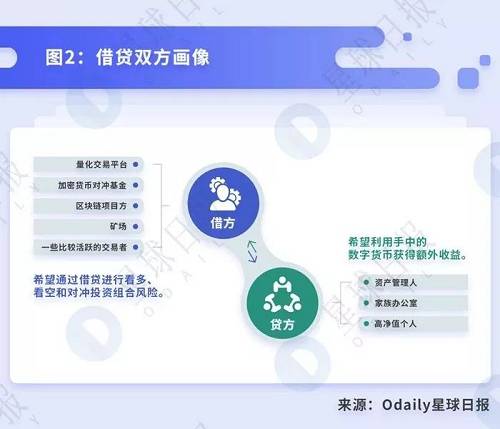 图2：借贷双方画像

量化交易平台
加密货币对冲基金
区块链项目方
矿场
一些比较活跃的交易者

希望通过借贷进行看多、看空和对冲投资组合风险。

借方

贷方

希望利用手中的数字货币获得额外收益。

资产管理人
家族办公室
高净值个人

来源：Odaily星球日报